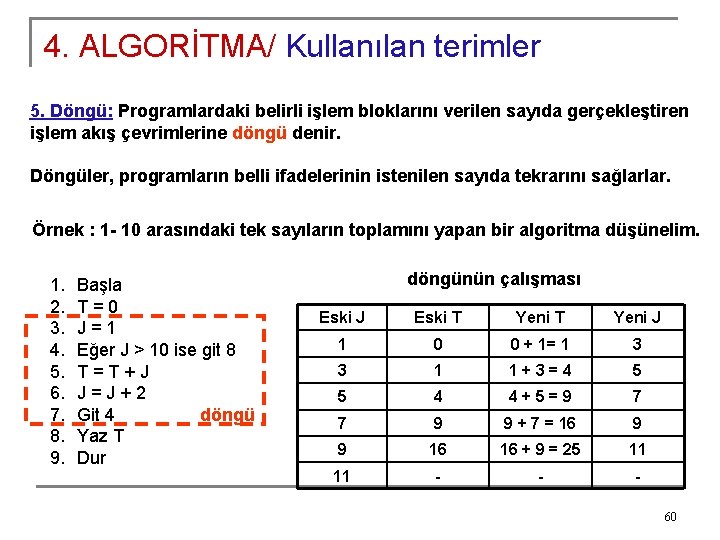 4. ALGORİTMA/ Kullanılan terimler

5. Döngü: Programlardaki belirli işlem bloklarını verilen sayıda gerçekleştiren işlem akış çevrimlerine döngü denir.

Döngüler, programların belli ifadelerinin istenilen sayıda tekrarını sağlarlar.

Örnek : 1- 10 arasındaki tek sayıların toplamını yapan bir algoritma düşünelim.

1. Başla
2. T = 0
3. J = 1
4. Eğer J > 10 ise git 8
5. T = T + J
6. J = J + 2
7. Git 4
döngü
8. Yaz T
9. Dur

döngünün çalışması

| Eski J | Eski T | Yeni T | Yeni J |
|---|---|---|---|
| 1 | 0 | 0 + 1= 1 | 3 |
| 3 | 1 | 1 + 3 = 4 | 5 |
| 5 | 4 | 4 + 5 = 9 | 7 |
| 7 | 9 | 9 + 7 = 16 | 9 |
| 9 | 16 | 16 + 9 = 25 | 11 |
| 11 | - | - | - |

60